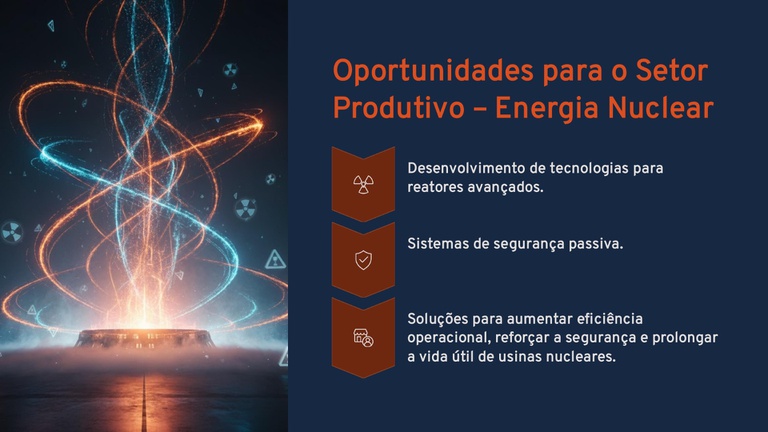 Oportunidades para o Setor Produtivo – Energia Nuclear

Desenvolvimento de tecnologias para reatores avançados.

Sistemas de segurança passiva.

Soluções para aumentar eficiência operacional, reforçar a segurança e prolongar a vida útil de usinas nucleares.